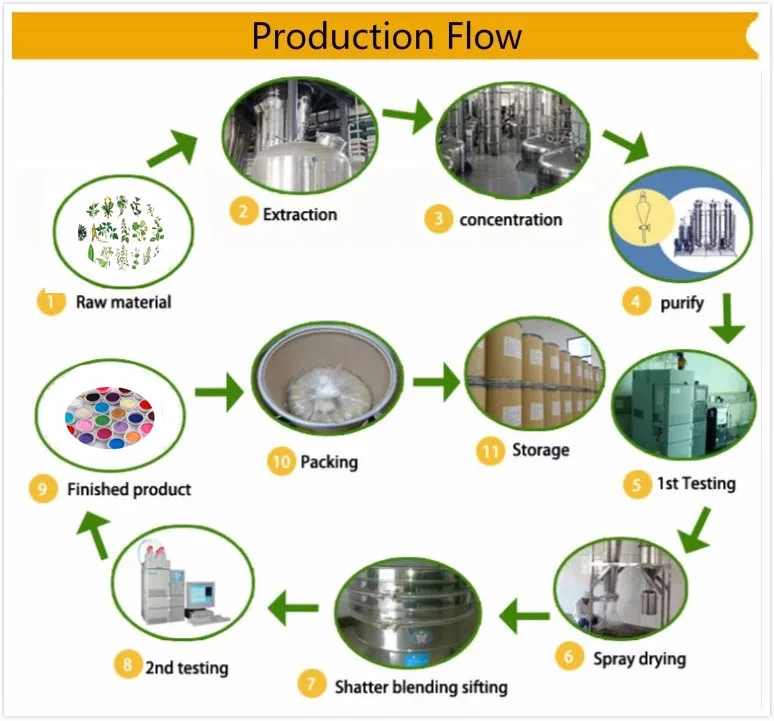 Production Flow

1 Raw material

2 Extraction

3 concentration

4 purify

5 1st Testing

6 Spray drying

7 Shatter blending sifting

8 2nd testing

9 Finished product

10 Packing

11 Storage